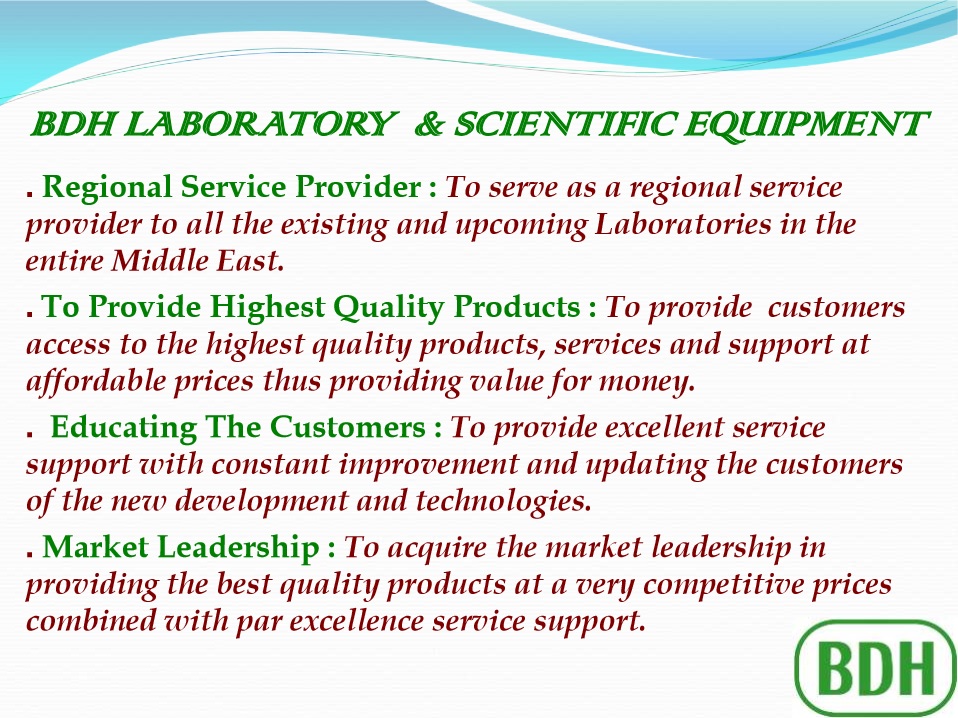 BDH LABORATORY & SCIENTIFIC EQUIPMENT

. Regional Service Provider : To serve as a regional service provider to all the existing and upcoming Laboratories in the entire Middle East.

. To Provide Highest Quality Products : To provide customers access to the highest quality products, services and support at affordable prices thus providing value for money.

. Educating The Customers : To provide excellent service support with constant improvement and updating the customers of the new development and technologies.

. Market Leadership : To acquire the market leadership in providing the best quality products at a very competitive prices combined with par excellence service support.

BDH